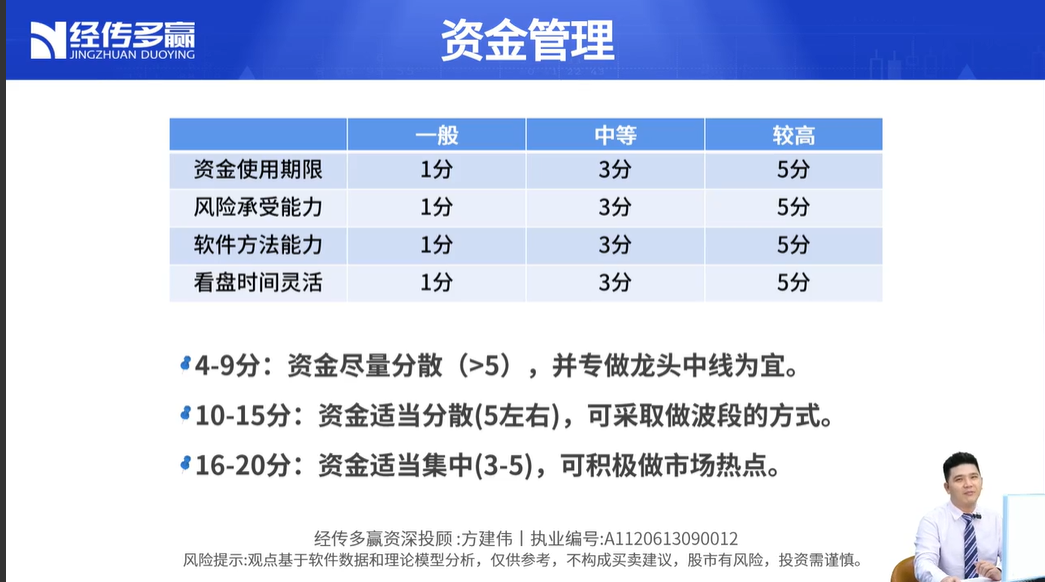 经传多赢
JINGZHUAN DUOYING

资金管理

| | 一般 | 中等 | 较高 |
|---|---|---|---|
| 资金使用期限 | 1分 | 3分 | 5分 |
| 风险承受能力 | 1分 | 3分 | 5分 |
| 软件方法能力 | 1分 | 3分 | 5分 |
| 看盘时间灵活 | 1分 | 3分 | 5分 |

4-9分：资金尽量分散（>5），并专做龙头中线为宜。

10-15分：资金适当分散(5左右)，可采取做波段的方式。

16-20分：资金适当集中(3-5)，可积极做市场热点。

经传多赢资深投顾 :方建伟丨执业编号:A1120613090012
风险提示:观点基于软件数据和理论模型分析，仅供参考，不构成买卖建议，股市有风险，投资需谨慎。